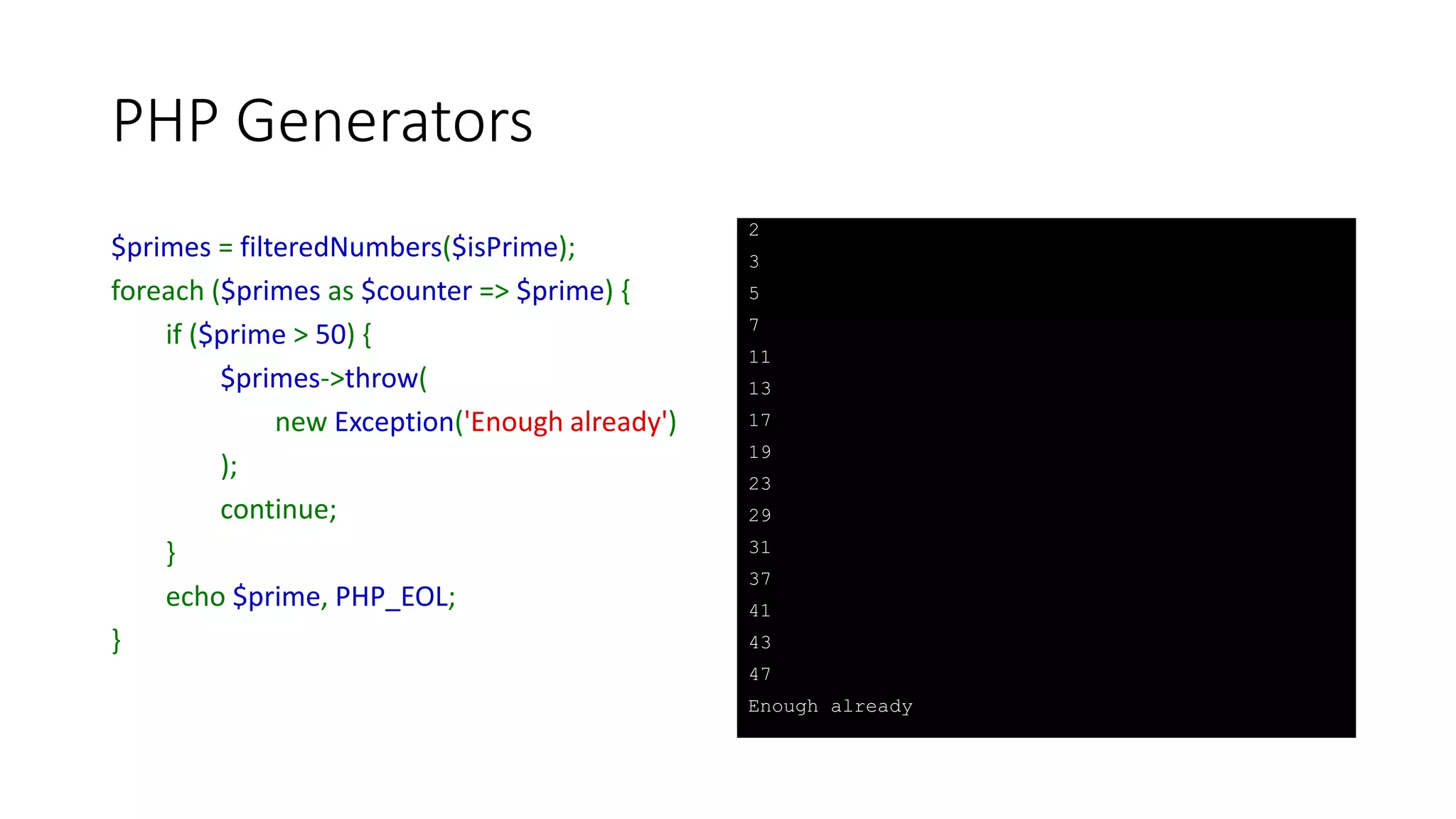 PHP Generators

$primes = filteredNumbers($isPrime);
foreach ($primes as $counter => $prime) {
if ($prime > 50) {
$primes->throw(
new Exception('Enough already')
);
continue;
}
echo $prime, PHP_EOL;
}

2
3
5
7
11
13
17
19
23
29
31
37
41
43
47
Enough already